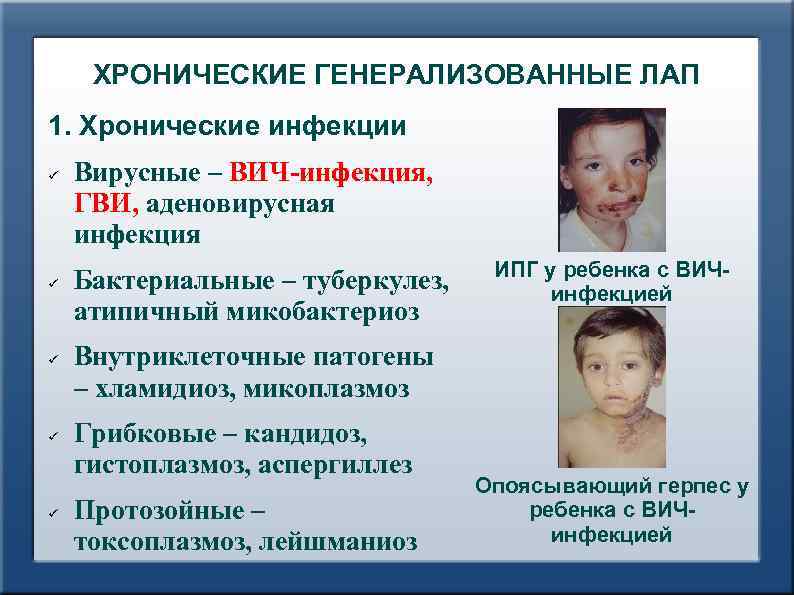 ХРОНИЧЕСКИЕ ГЕНЕРАЛИЗОВАННЫЕ ЛАП

1. Хронические инфекции

✓ Вирусные – ВИЧ-инфекция, ГВИ, аденовирусная инфекция

✓ Бактериальные – туберкулез, атипичный микобактериоз

✓ Внутриклеточные патогены – хламидиоз, микоплазмоз

✓ Грибковые – кандидоз, гистоплазмоз, аспергиллез

✓ Протозойные – токсоплазмоз, лейшманиоз

ИПГ у ребенка с ВИЧ-инфекцией

Опоясывающий герпес у ребенка с ВИЧ-инфекцией